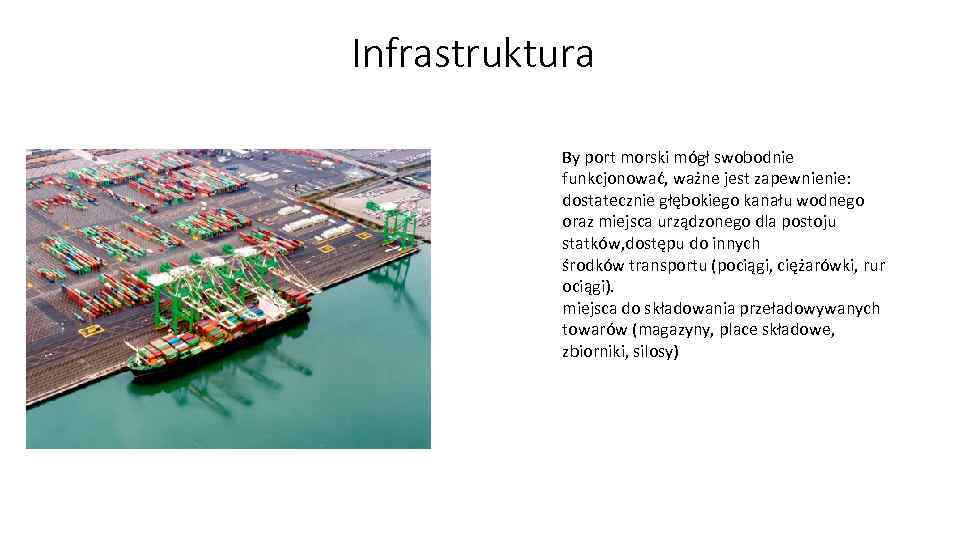 Infrastruktura

By port morski mógł swobodnie funkcjonować, ważne jest zapewnienie: dostatecznie głębokiego kanału wodnego oraz miejsca urządzonego dla postoju statków,dostępu do innych środków transportu (pociągi, ciężarówki, rur ociągi).
miejsca do składowania przeładowywanych towarów (magazyny, place składowe, zbiorniki, silosy)